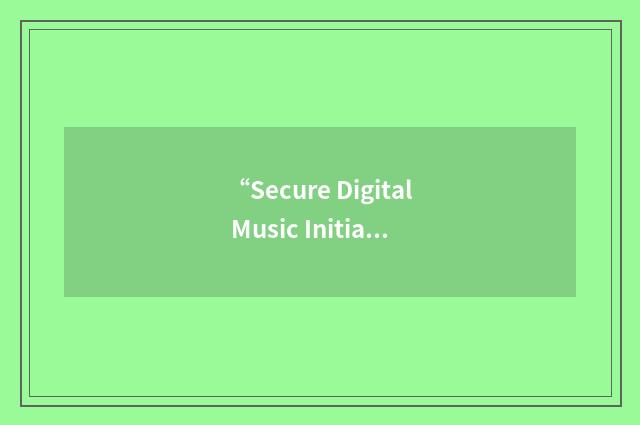 “Secure Digital Music Initia...